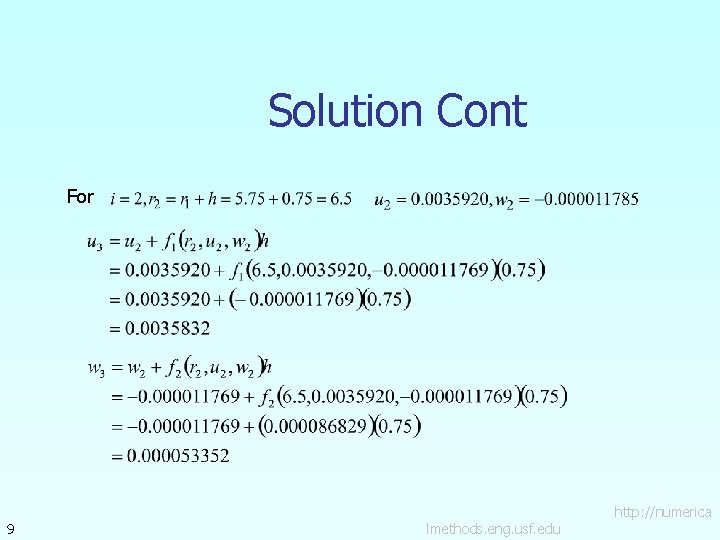 Solution Cont

For $i = 2, r_2 = r_1 + h = 5.75 + 0.75 = 6.5$ $u_2 = 0.0035920, w_2 = -0.000011785$

$u_3 = u_2 + f_1(r_2, u_2, w_2)h$
$= 0.0035920 + f_1(6.5, 0.0035920, -0.000011769)(0.75)$
$= 0.0035920 + (-0.000011769)(0.75)$
$= 0.0035832$

$w_3 = w_2 + f_2(r_2, u_2, w_2)h$
$= -0.000011769 + f_2(6.5, 0.0035920, -0.000011769)(0.75)$
$= -0.000011769 + (0.000086829)(0.75)$
$= 0.000053352$

9

http://numerica lmethods.eng.usf.edu